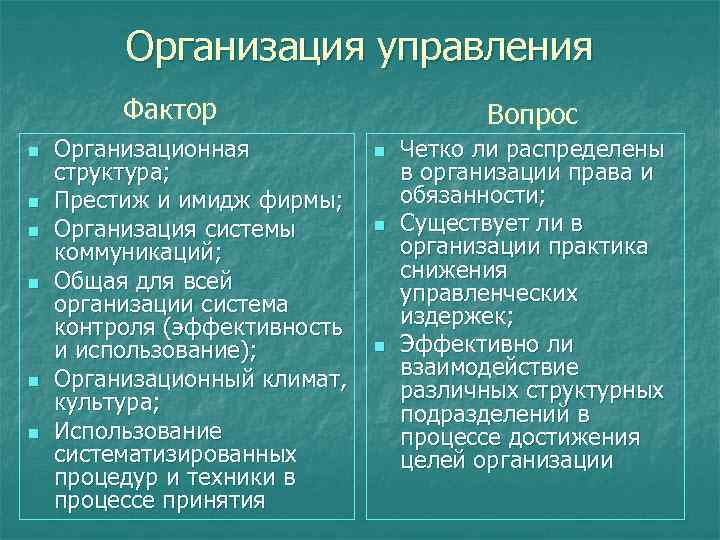 Организация управления

Фактор

- Организационная структура;
- Престиж и имидж фирмы;
- Организация системы коммуникаций;
- Общая для всей организации система контроля (эффективность и использование);
- Организационный климат, культура;
- Использование систематизированных процедур и техники в процессе принятия

Вопрос

- Четко ли распределены в организации права и обязанности;
- Существует ли в организации практика снижения управленческих издержек;
- Эффективно ли взаимодействие различных структурных подразделений в процессе достижения целей организации